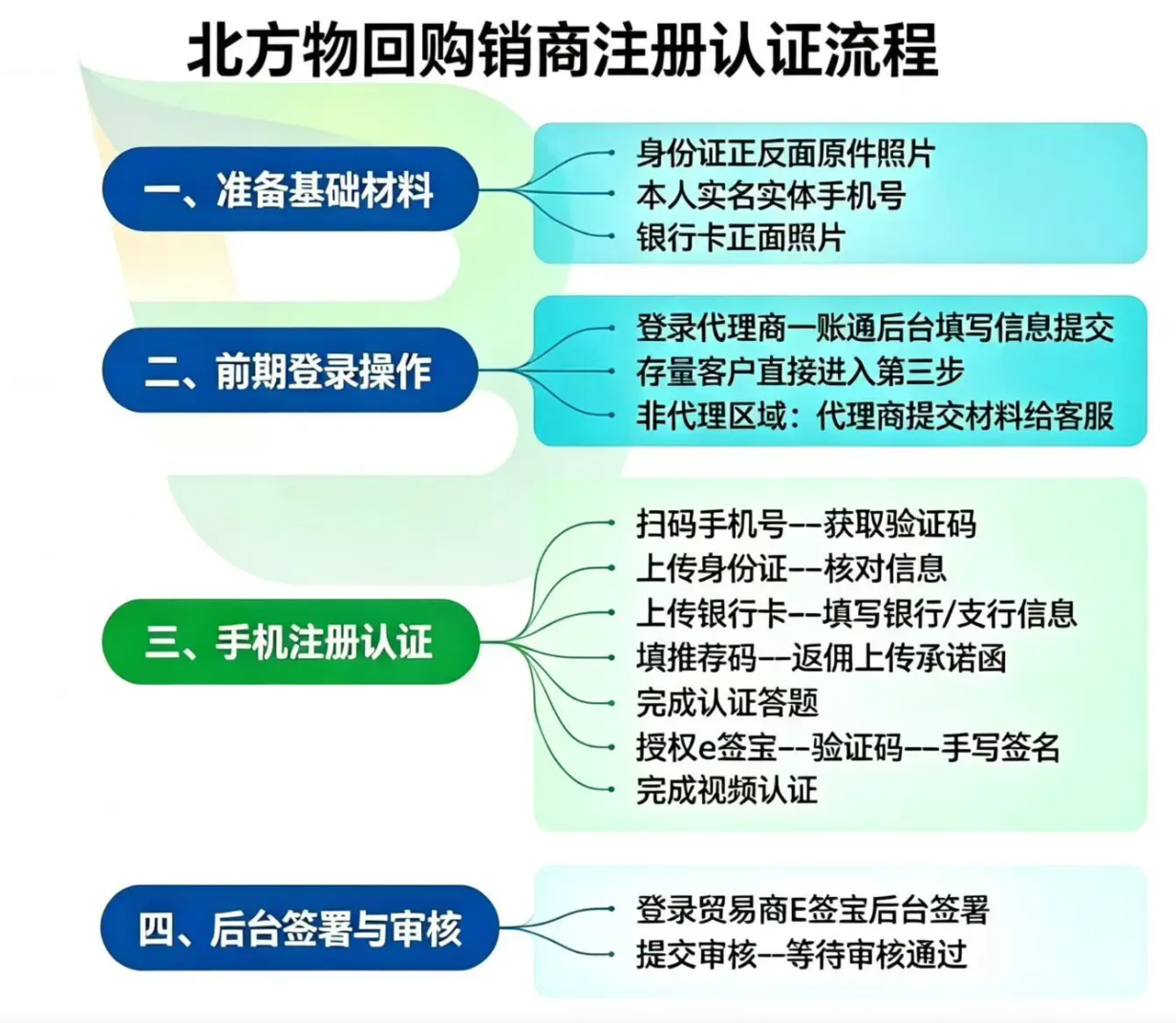 北方物回购销商注册认证流程

一、准备基础材料

身份证正反面原件照片
本人实名实体手机号
银行卡正面照片

二、前期登录操作

登录代理商一账通后台填写信息提交
存量客户直接进入第三步
非代理区域：代理商提交材料给客服

三、手机注册认证

扫码手机号--获取验证码
上传身份证--核对信息
上传银行卡--填写银行/支行信息
填推荐码--返佣上传承诺函
完成认证答题
授权e签宝--验证码--手写签名
完成视频认证

四、后台签署与审核

登录贸易商E签宝后台签署
提交审核--等待审核通过